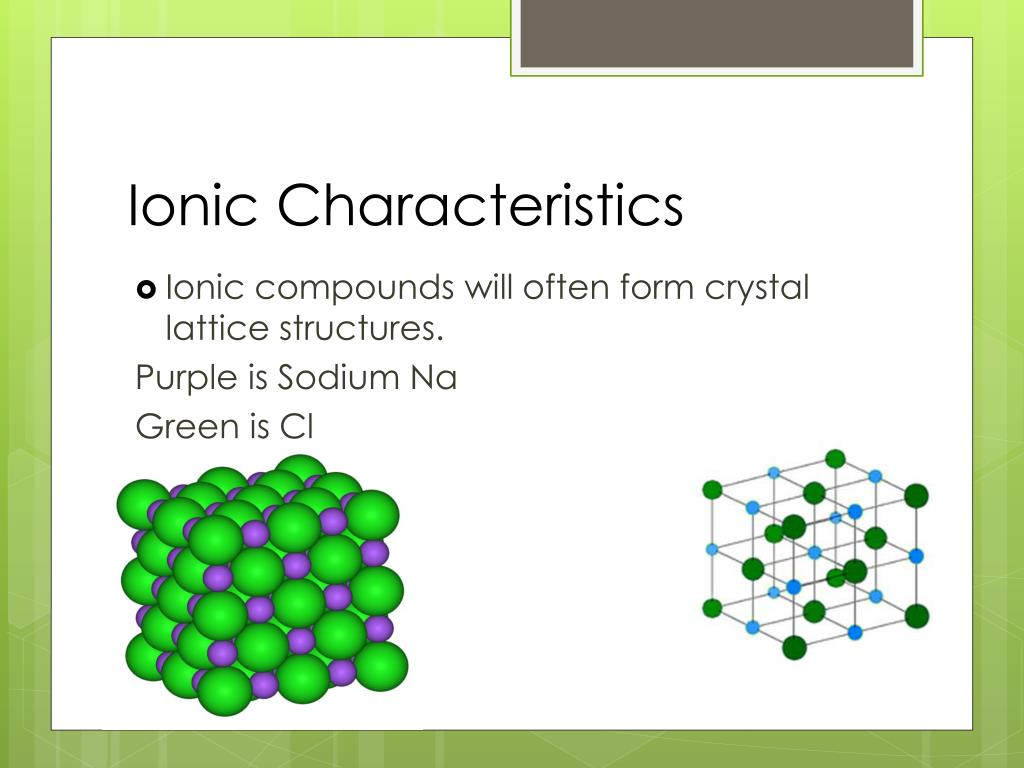 Ionic Characteristics

Ionic compounds will often form crystal lattice structures.

Purple is Sodium Na

Green is Cl